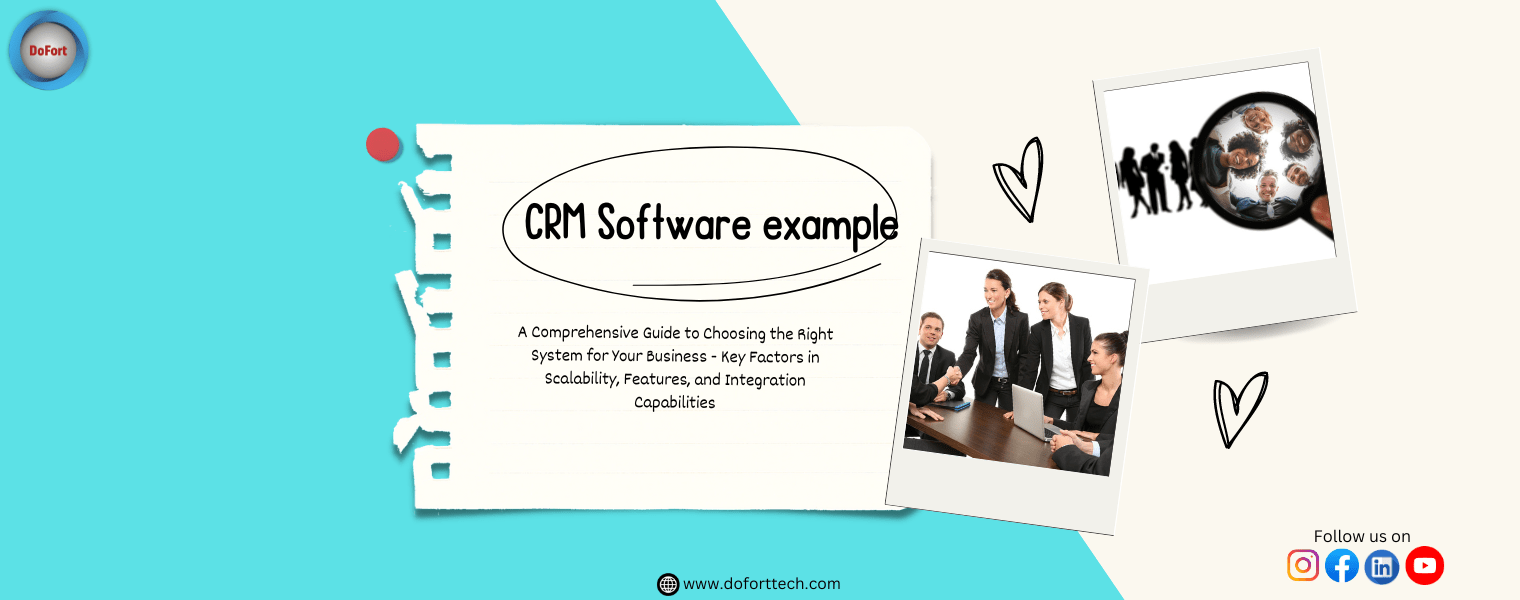 DoFort

CRM Software example

A Comprehensive Guide to Choosing the Right System for Your Business - Key Factors in Scalability, Features, and Integration Capabilities

Follow us on

www.doforttech.com